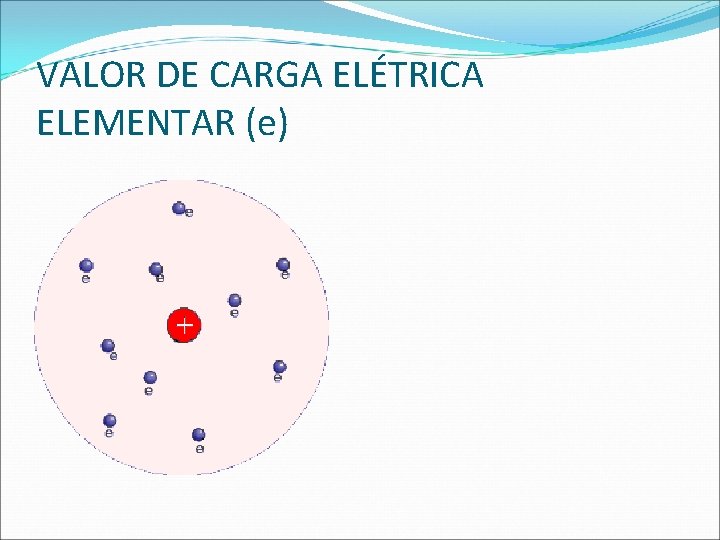 VALOR DE CARGA ELÉTRICA ELEMENTAR (e)

e
e
e
e
e
+
e
e
e
e
e